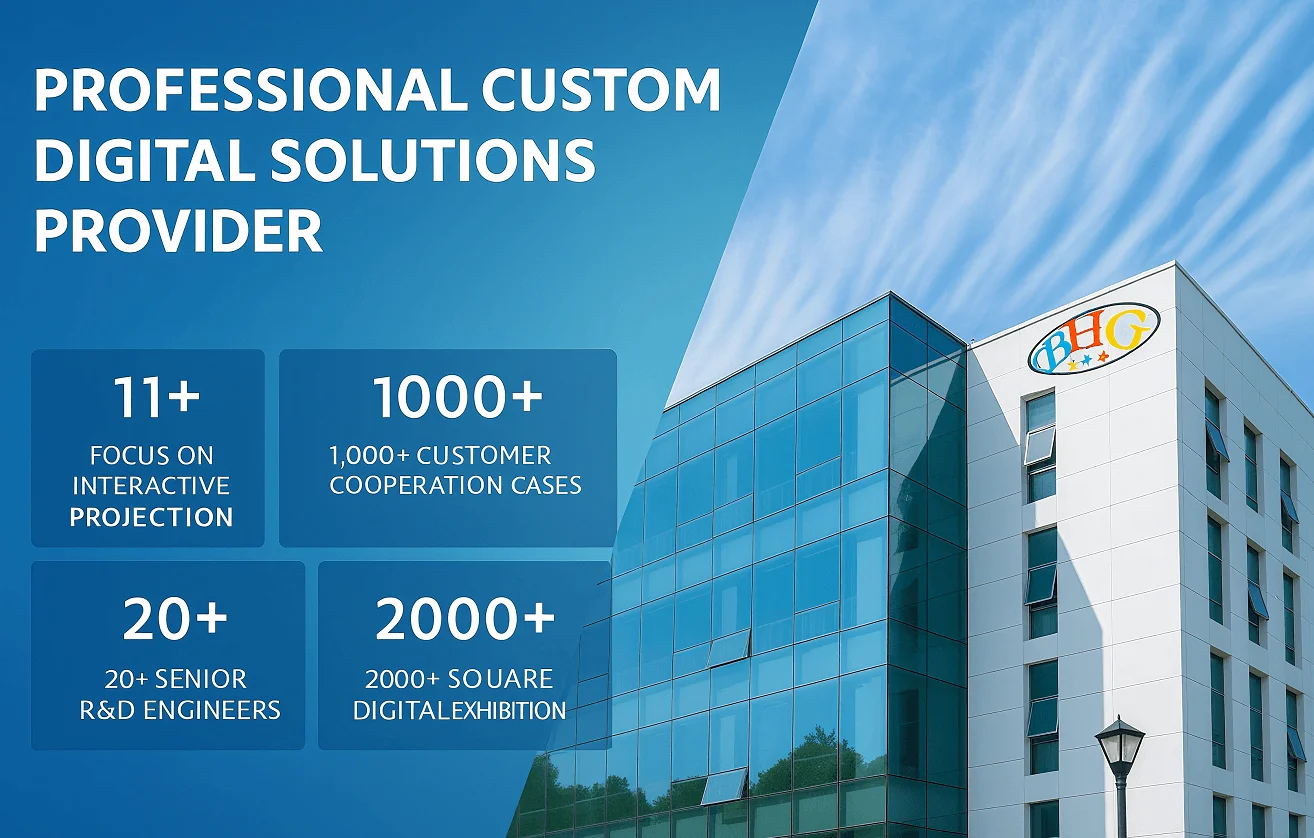 PROFESSIONAL CUSTOM DIGITAL SOLUTIONS PROVIDER

11+
FOCUS ON INTERACTIVE PROJECTION

1000+
1,000+ CUSTOMER COOPERATION CASES

20+
20+ SENIOR R&D ENGINEERS

2000+
2000+ SOUARE DIGITALEXHIBITION

BHG